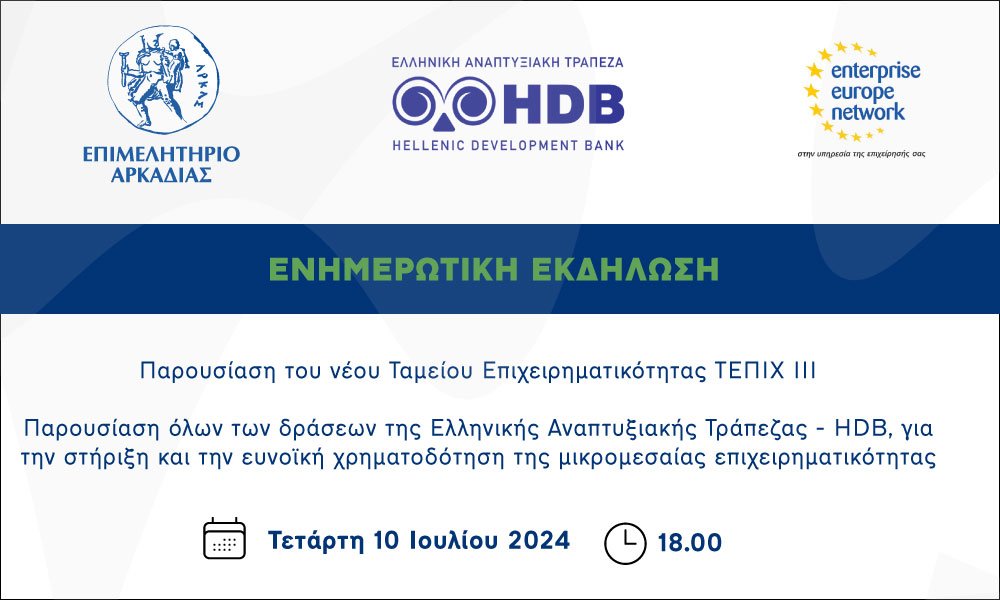 ΑΡΚΑΣ

ΕΠΙΜΕΛΗΤΗΡΙΟ ΑΡΚΑΔΙΑΣ

ΕΛΛΗΝΙΚΗ ΑΝΑΠΤΥΞΙΑΚΗ ΤΡΑΠΕΖΑ
HDB
HELLENIC DEVELOPMENT BANK

enterprise europe network
στην υπηρεσία της επιχείρησής σας

ΕΝΗΜΕΡΩΤΙΚΗ ΕΚΔΗΛΩΣΗ

Παρουσίαση του νέου Ταμείου Επιχειρηματικότητας ΤΕΠΙΧ ΙΙΙ

Παρουσίαση όλων των δράσεων της Ελληνικής Αναπτυξιακής Τράπεζας - HDB, για την στήριξη και την ευνοϊκή χρηματοδότηση της μικρομεσαίας επιχειρηματικότητας

Τετάρτη 10 Ιουλίου 2024

18.00